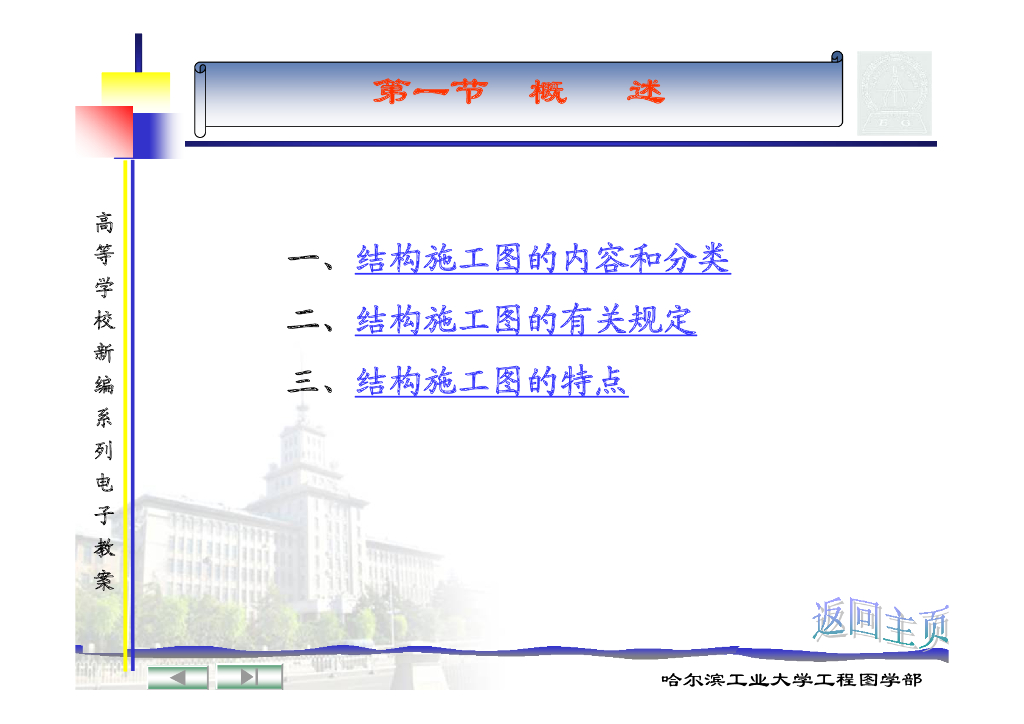 第一节　概　述

高等学校新编系列电子教案

一、结构施工图的内容和分类

二、结构施工图的有关规定

三、结构施工图的特点

返回主页

哈尔滨工业大学工程图学部